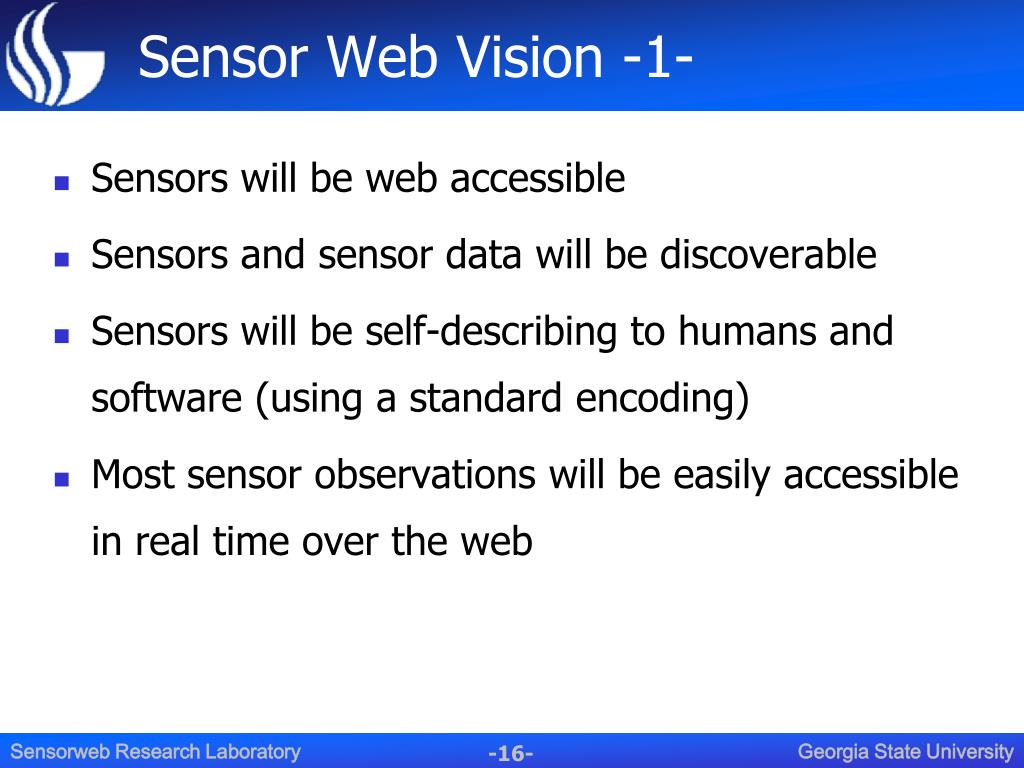 Sensor Web Vision -1-

- Sensors will be web accessible
- Sensors and sensor data will be discoverable
- Sensors will be self-describing to humans and software (using a standard encoding)
- Most sensor observations will be easily accessible in real time over the web

Sensorweb Research Laboratory -16- Georgia State University